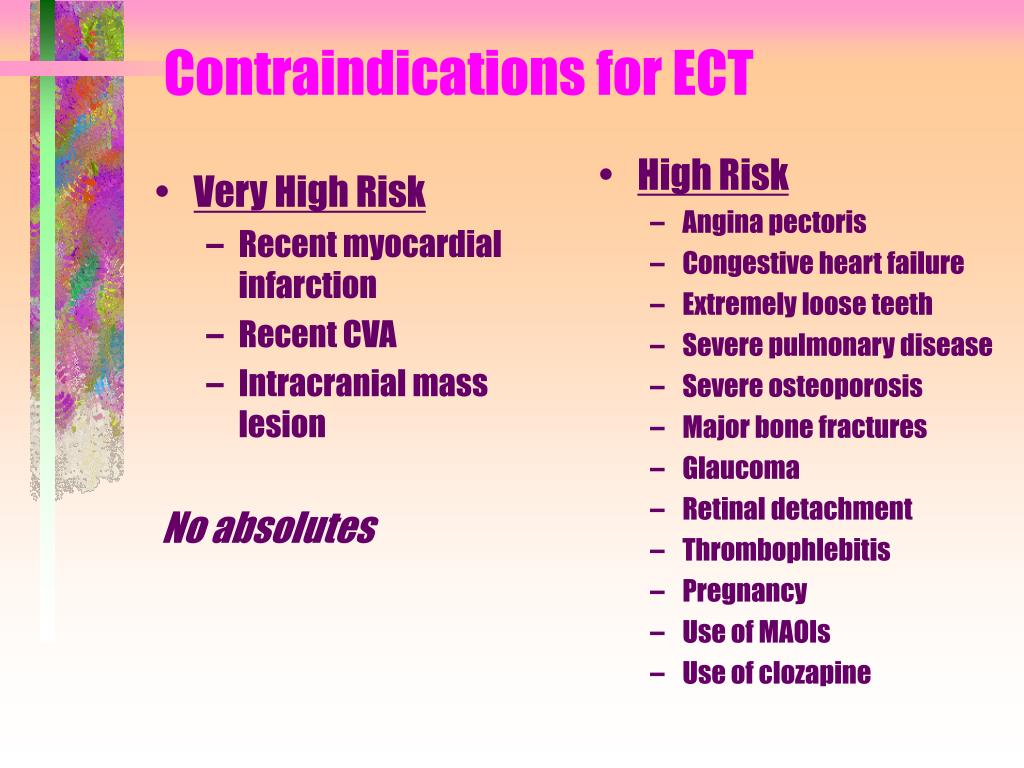 Contraindications for ECT

• Very High Risk
– Recent myocardial infarction
– Recent CVA
– Intracranial mass lesion

No absolutes

• High Risk
– Angina pectoris
– Congestive heart failure
– Extremely loose teeth
– Severe pulmonary disease
– Severe osteoporosis
– Major bone fractures
– Glaucoma
– Retinal detachment
– Thrombophlebitis
– Pregnancy
– Use of MAOIs
– Use of clozapine